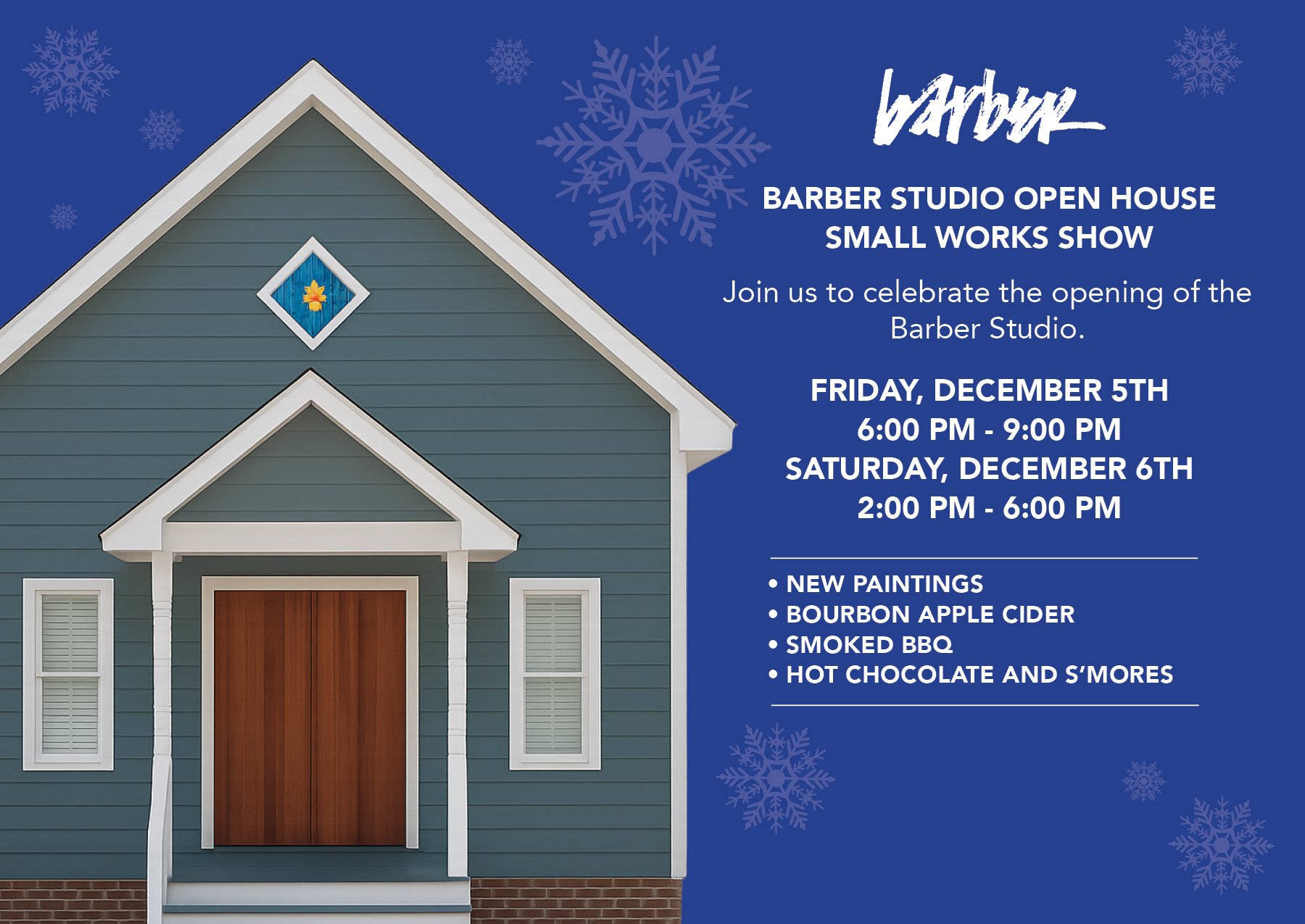 barber

BARBER STUDIO OPEN HOUSE
SMALL WORKS SHOW

Join us to celebrate the opening of the Barber Studio.

FRIDAY, DECEMBER 5TH
6:00 PM - 9:00 PM
SATURDAY, DECEMBER 6TH
2:00 PM - 6:00 PM

• NEW PAINTINGS
• BOURBON APPLE CIDER
• SMOKED BBQ
• HOT CHOCOLATE AND S'MORES